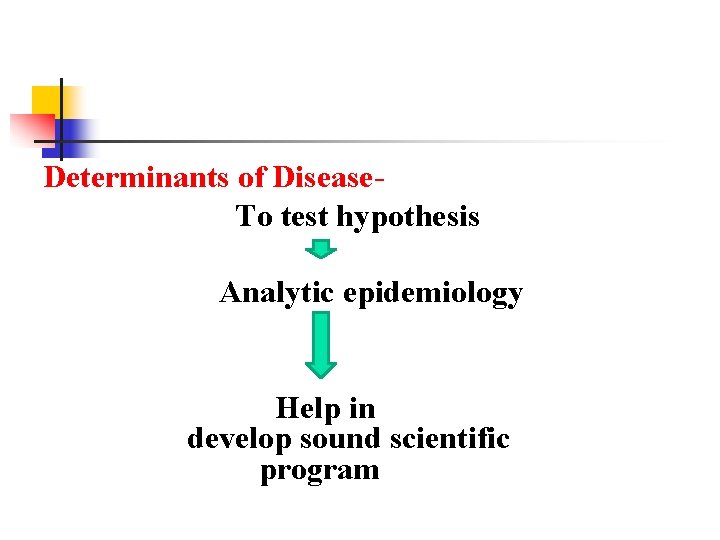 Determinants of Disease-

To test hypothesis

Analytic epidemiology

Help in
develop sound scientific
program